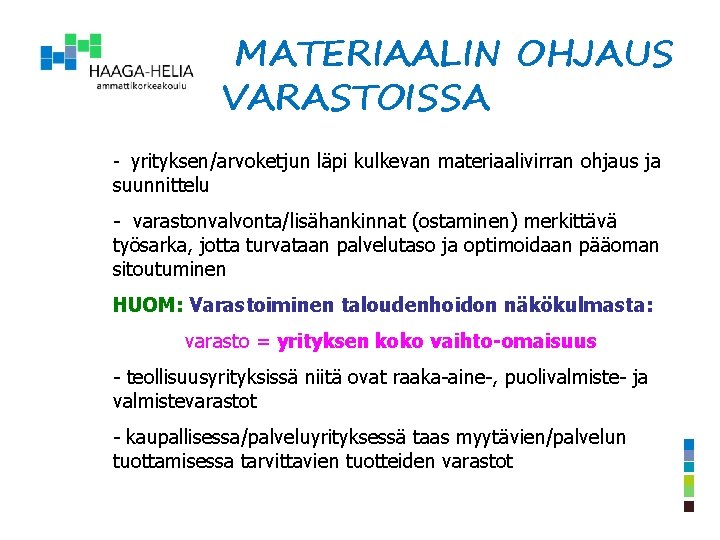 HAAGA-HELIA
ammattikorkeakoulu

MATERIAALIN OHJAUS VARASTOISSA

- yrityksen/arvoketjun läpi kulkevan materiaalivirran ohjaus ja suunnittelu

- varastonvalvonta/lisähankinnat (ostaminen) merkittävä työsarka, jotta turvataan palvelutaso ja optimoidaan pääoman sitoutuminen

HUOM: Varastoiminen taloudenhoidon näkökulmasta:

varasto = yrityksen koko vaihto-omaisuus

- teollisuusyrityksissä niitä ovat raaka-aine-, puolivalmiste- ja valmistevarastot

- kaupallisessa/palveluyrityksessä taas myytävien/palvelun tuottamisessa tarvittavien tuotteiden varastot